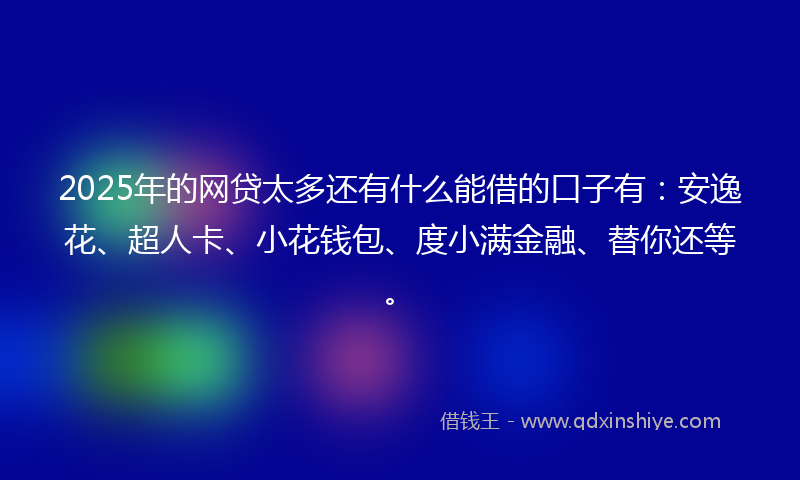 2025年的网贷太多还有什么能借的口子有：安逸花、超人卡、小花钱包、度小满金融、替你还等。

借钱王 - www.qdxinshiye.com